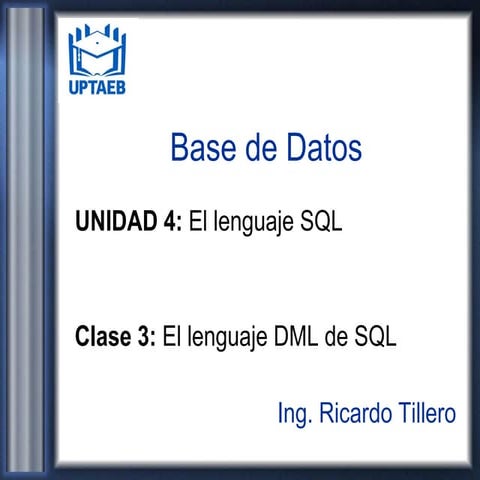 UPTAEB

Base de Datos

UNIDAD 4: El lenguaje SQL

Clase 3: El lenguaje DML de SQL

Ing. Ricardo Tillero